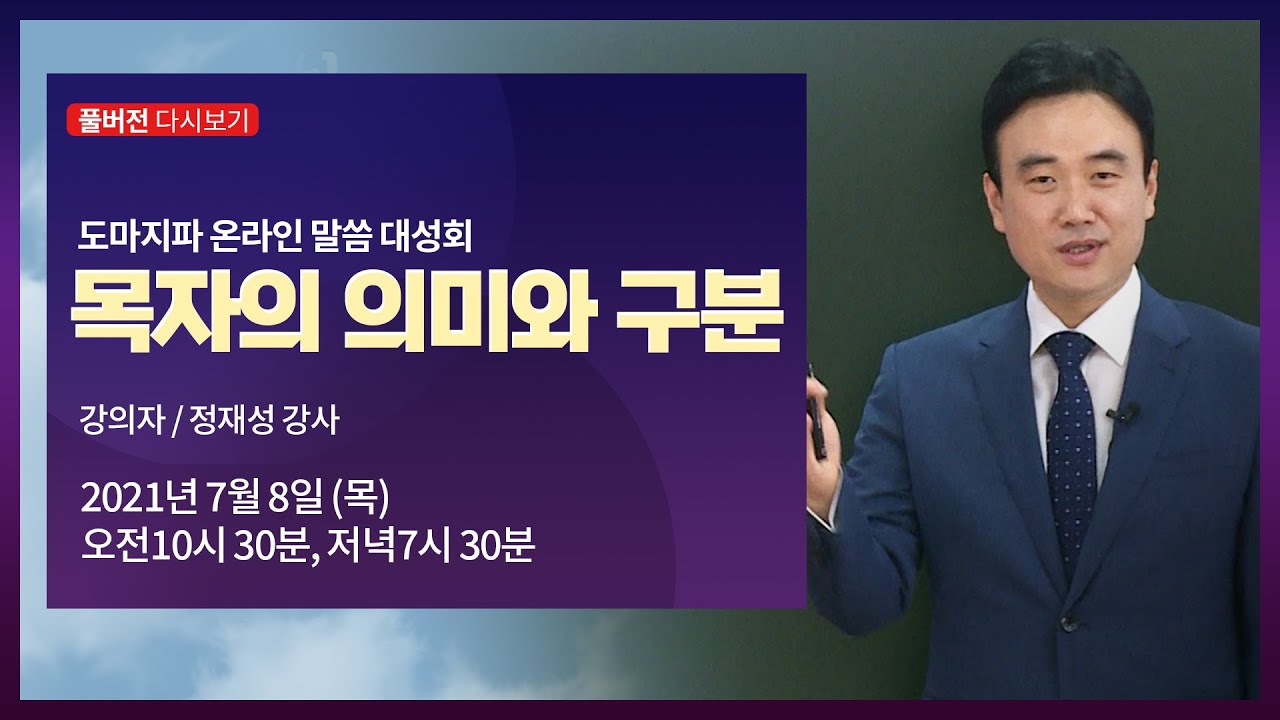 풀버전 다시보기

도마지파 온라인 말씀 대성회
목자의 의미와 구분

강의자 / 정재성 강사

2021년 7월 8일 (목)
오전10시 30분, 저녁7시 30분